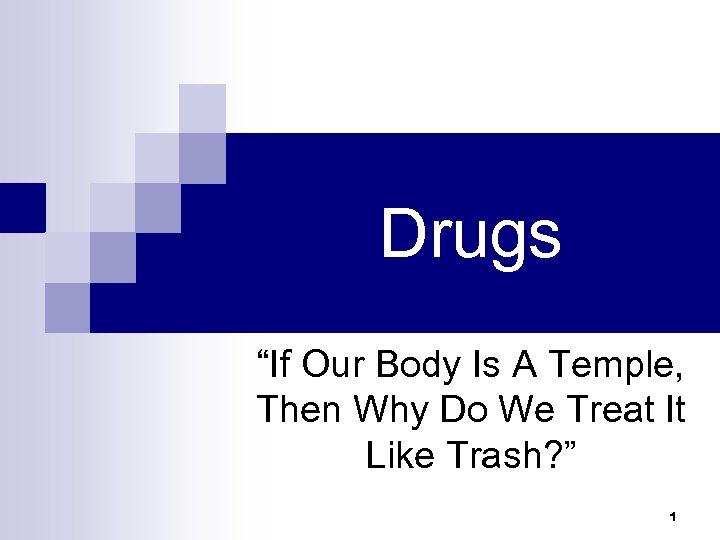 Drugs

“If Our Body Is A Temple, Then Why Do We Treat It Like Trash?”

1